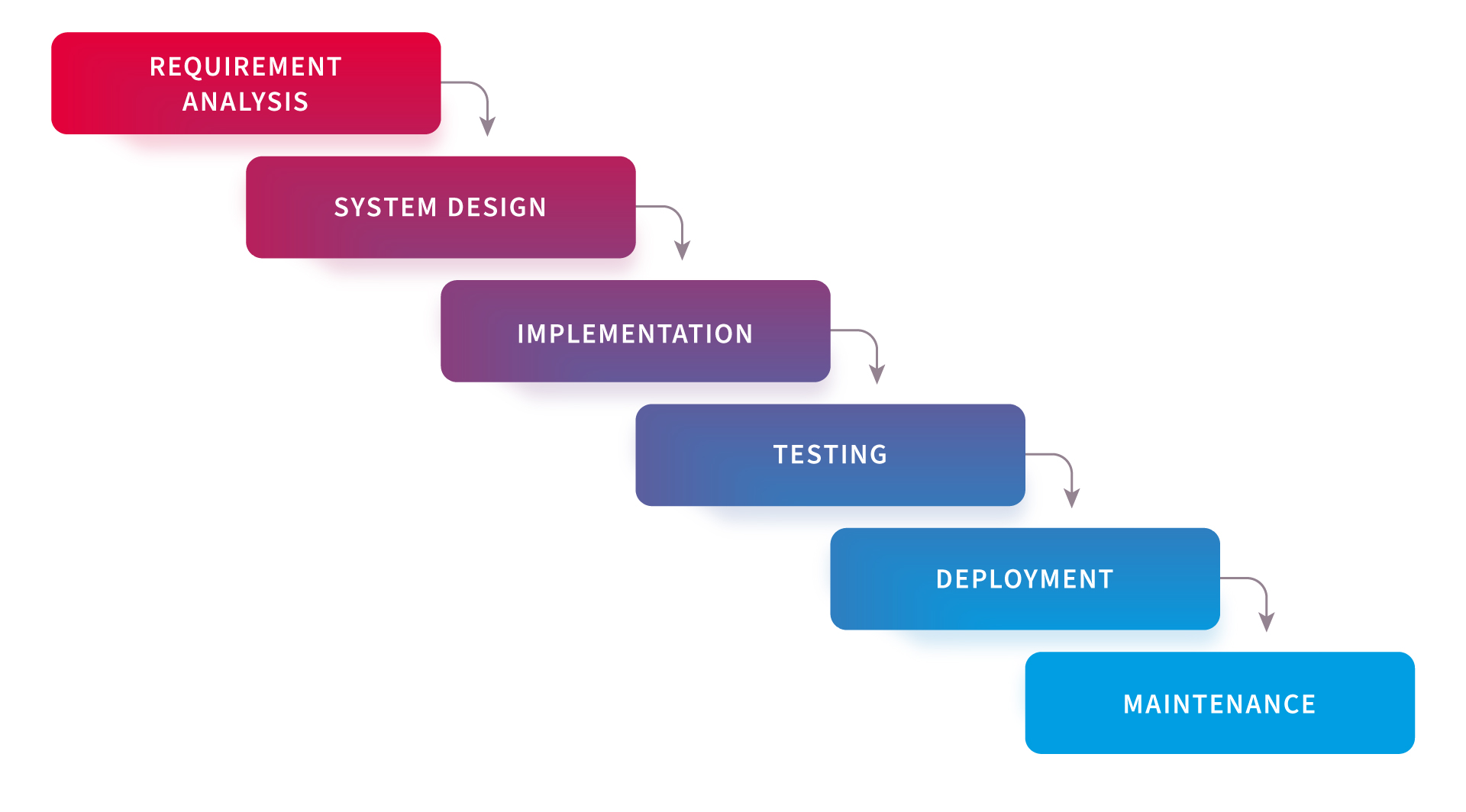 REQUIREMENT ANALYSIS

SYSTEM DESIGN

IMPLEMENTATION

TESTING

DEPLOYMENT

MAINTENANCE